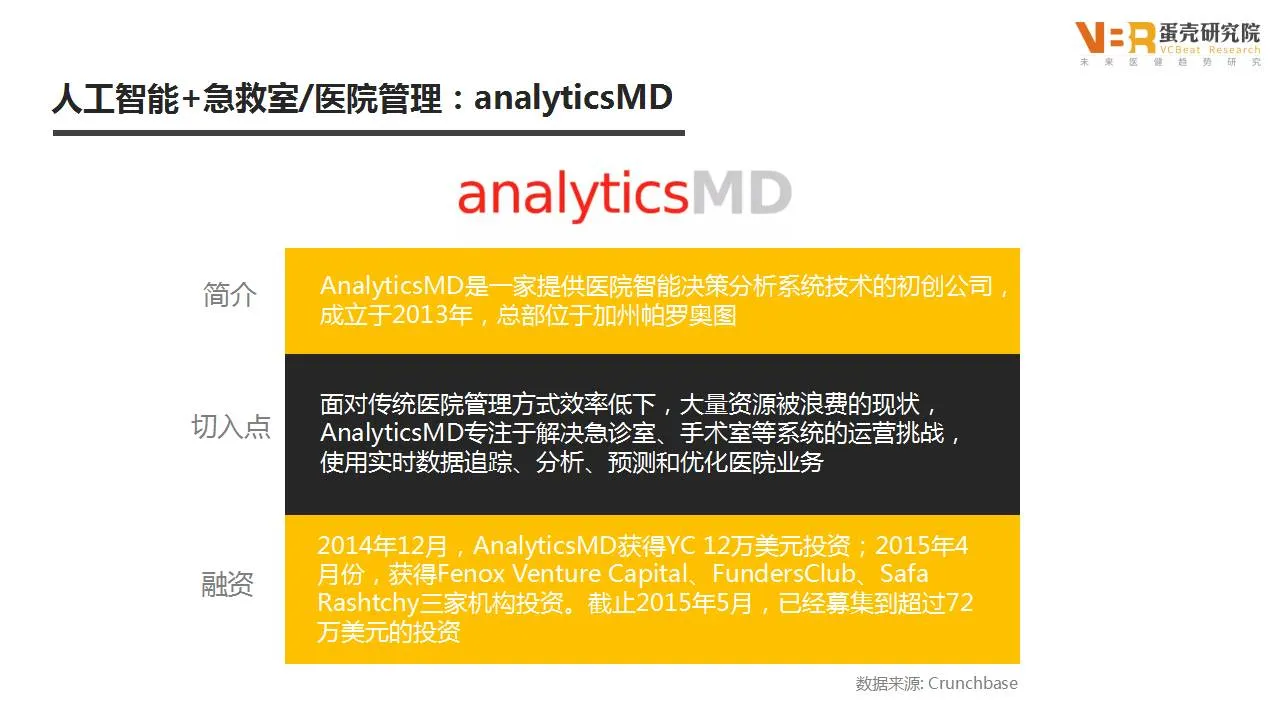 VBR 蛋壳研究院
VCBeat Research
未来医健趋势研究

人工智能+急救室/医院管理：analyticsMD

analyticsMD

简介
AnalyticsMD是一家提供医院智能决策分析系统技术的初创公司，成立于2013年，总部位于加州帕罗奥图

切入点
面对传统医院管理方式效率低下，大量资源被浪费的现状，AnalyticsMD专注于解决急诊室、手术室等系统的运营挑战，使用实时数据追踪、分析、预测和优化医院业务

融资
2014年12月，AnalyticsMD获得YC 12万美元投资；2015年4月份，获得Fenox Venture Capital、FundersClub、Safa Rashtchy三家机构投资。截止2015年5月，已经募集到超过72万美元的投资

数据来源: Crunchbase